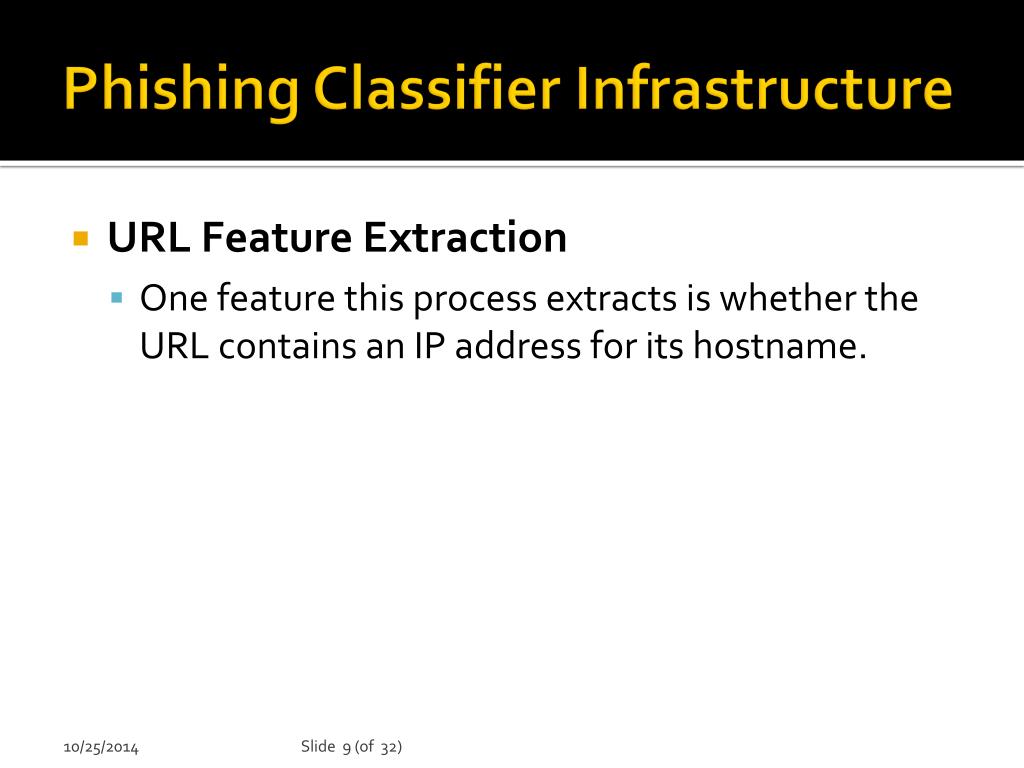 Phishing Classifier Infrastructure

URL Feature Extraction

One feature this process extracts is whether the URL contains an IP address for its hostname.

10/25/2014

Slide 9 (of 32)